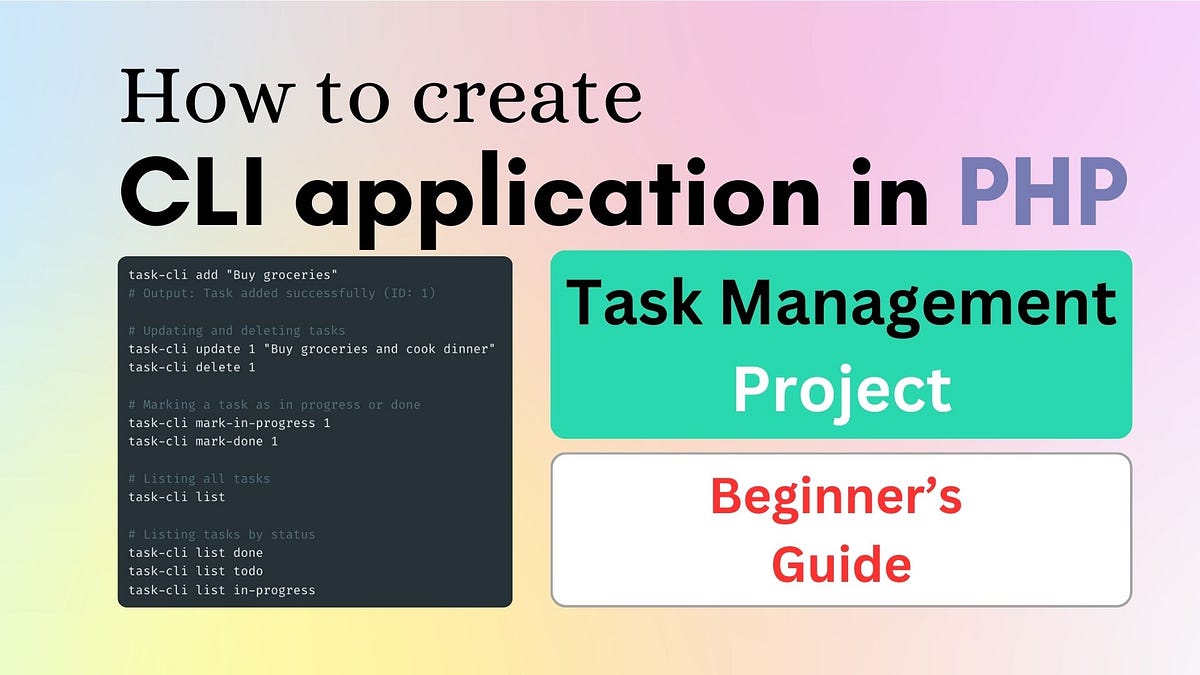 How to create
CLI application in PHP

task-cli add "Buy groceries"
# Output: Task added successfully (ID: 1)

# Updating and deleting tasks
task-cli update 1 "Buy groceries and cook dinner"
task-cli delete 1

# Marking a task as in progress or done
task-cli mark-in-progress 1
task-cli mark-done 1

# Listing all tasks
task-cli list

# Listing tasks by status
task-cli list done
task-cli list todo
task-cli list in-progress

Task Management Project

Beginner's Guide